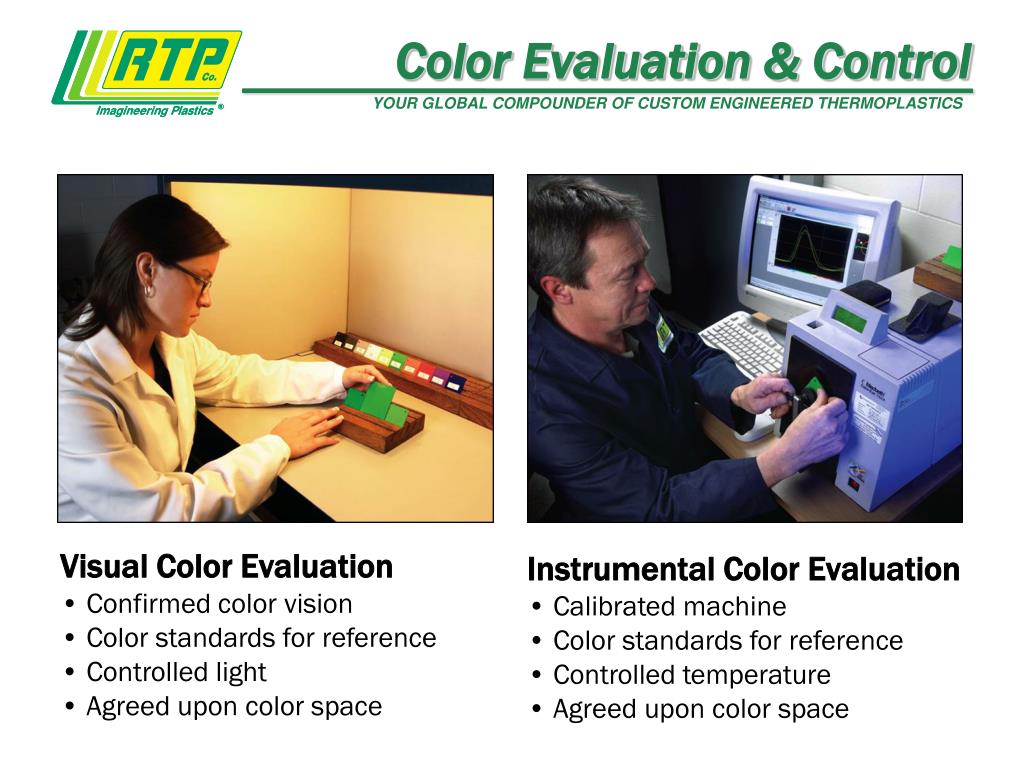 RTP Co.
Imagineering Plastics ®

Color Evaluation & Control
YOUR GLOBAL COMPOUNDER OF CUSTOM ENGINEERED THERMOPLASTICS

Visual Color Evaluation
• Confirmed color vision
• Color standards for reference
• Controlled light
• Agreed upon color space

Instrumental Color Evaluation
• Calibrated machine
• Color standards for reference
• Controlled temperature
• Agreed upon color space